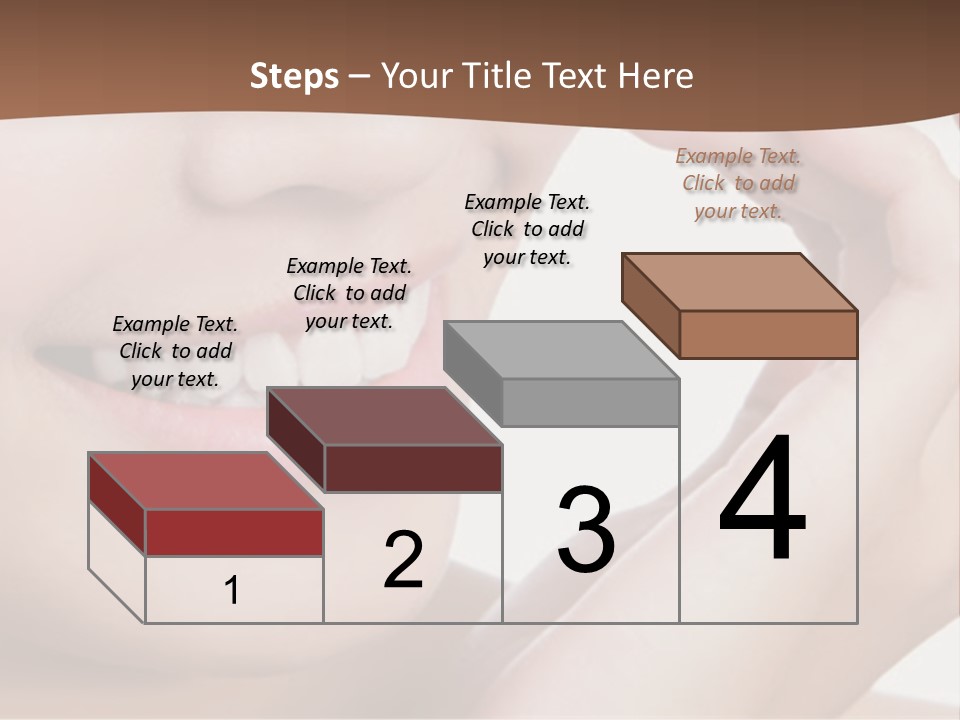 Steps – Your Title Text Here

Example Text. Click to add your text.

Example Text. Click to add your text.

Example Text. Click to add your text.

Example Text. Click to add your text.

1

2

3

4